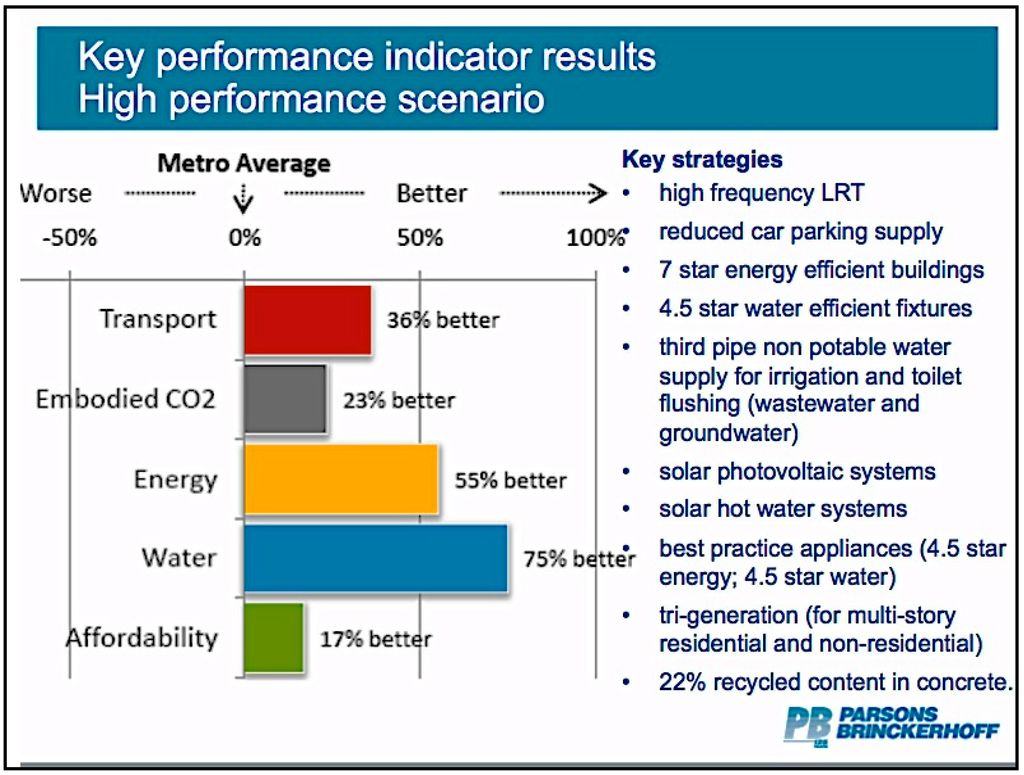 Key performance indicator results
High performance scenario

Metro Average

Worse Better

-50% 0% 50% 100%

Transport 36% better

Embodied CO2 23% better

Energy 55% better

Water 75% better

Affordability 17% better

Key strategies
• high frequency LRT
• reduced car parking supply
• 7 star energy efficient buildings
• 4.5 star water efficient fixtures
• third pipe non potable water supply for irrigation and toilet flushing (wastewater and groundwater)
• solar photovoltaic systems
• solar hot water systems
• best practice appliances (4.5 star energy; 4.5 star water)
• tri-generation (for multi-story residential and non-residential)
• 22% recycled content in concrete.

PB PARSONS BRINCKERHOFF